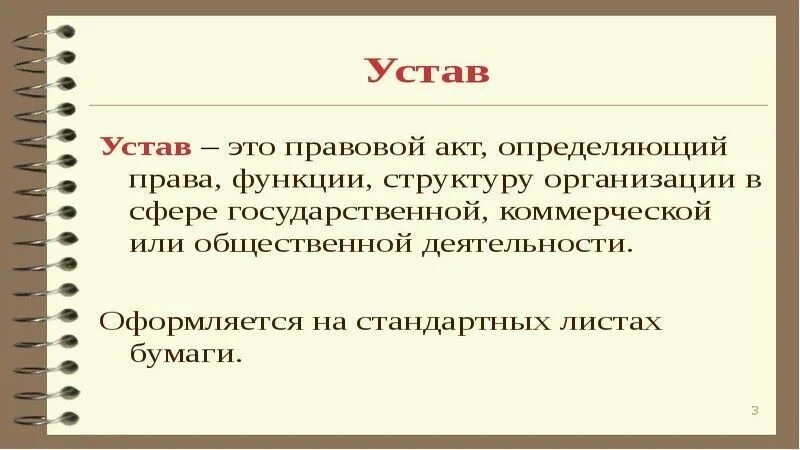 Устав

Устав – это правовой акт, определяющий права, функции, структуру организации в сфере государственной, коммерческой или общественной деятельности.

Оформляется на стандартных листах бумаги.

3